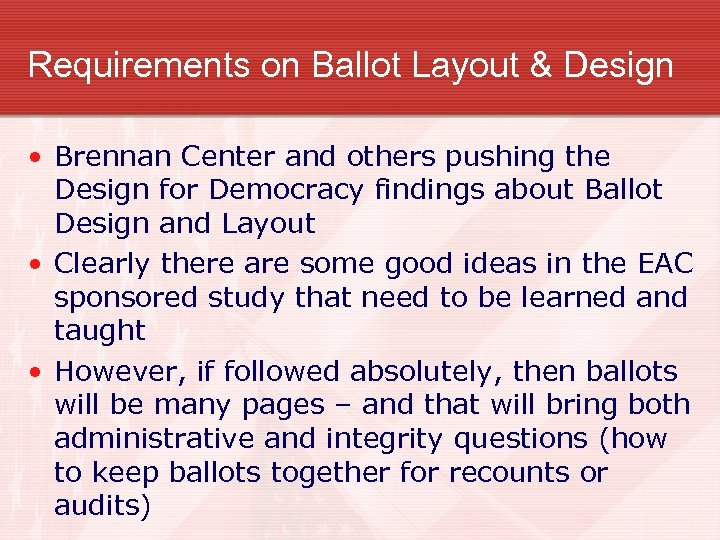 Requirements on Ballot Layout & Design

• Brennan Center and others pushing the Design for Democracy findings about Ballot Design and Layout
• Clearly there are some good ideas in the EAC sponsored study that need to be learned and taught
• However, if followed absolutely, then ballots will be many pages – and that will bring both administrative and integrity questions (how to keep ballots together for recounts or audits)